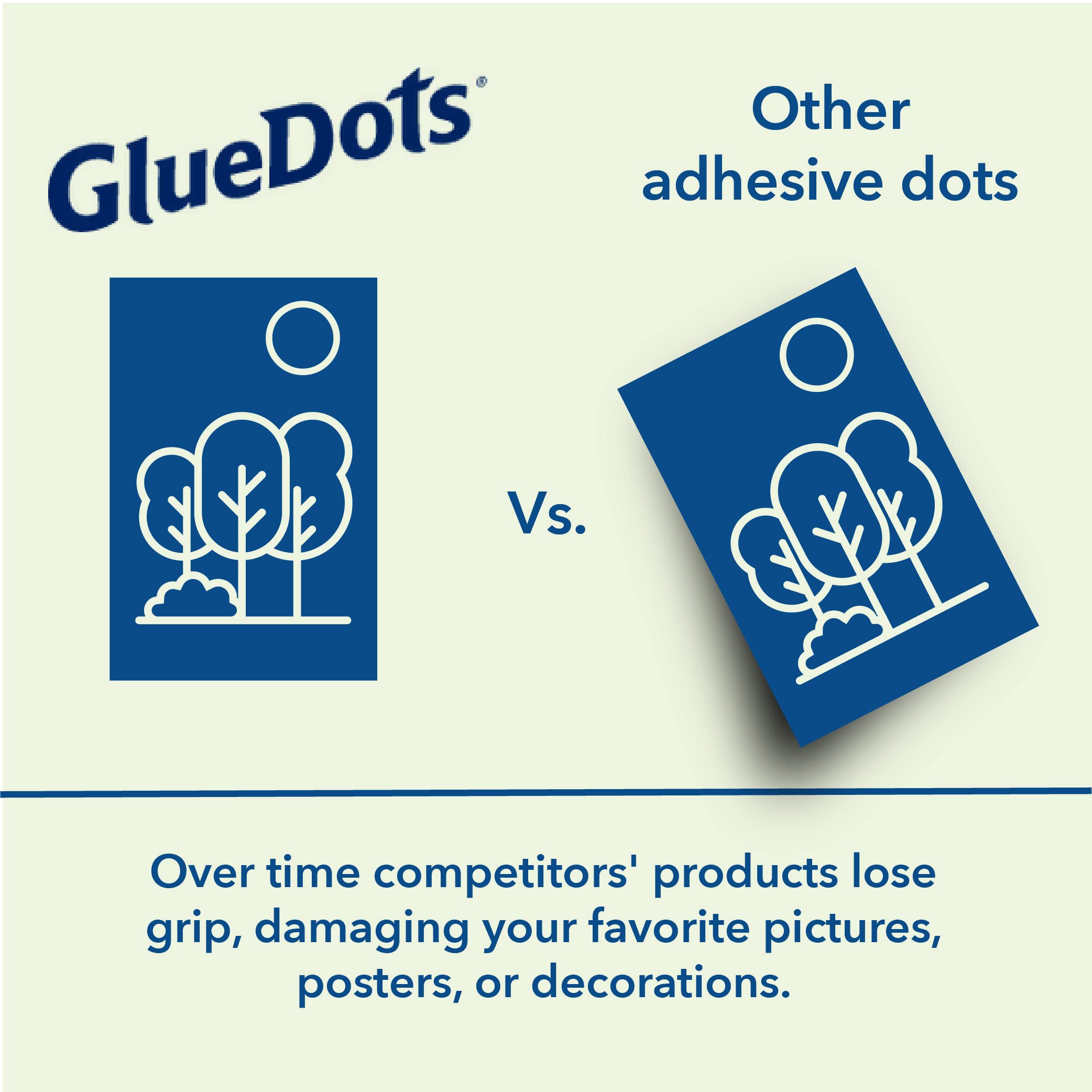 GlueDots®

Other adhesive dots

Vs.

Over time competitors' products lose grip, damaging your favorite pictures, posters, or decorations.